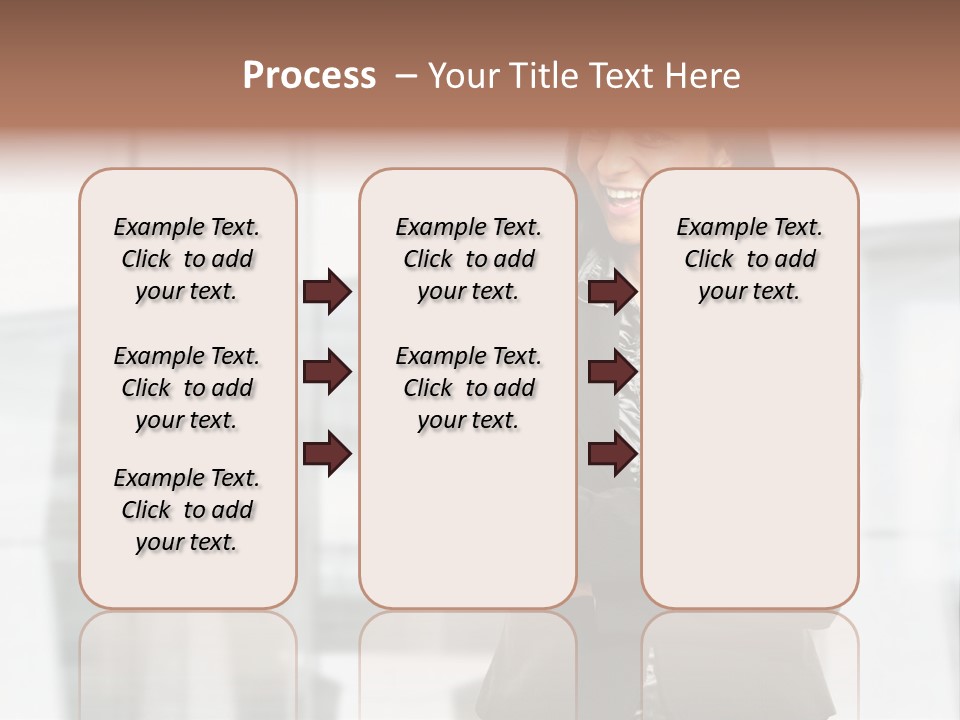 Process – Your Title Text Here

Example Text. Click to add your text.

Example Text. Click to add your text.

Example Text. Click to add your text.

Example Text. Click to add your text.

Example Text. Click to add your text.

Example Text. Click to add your text.